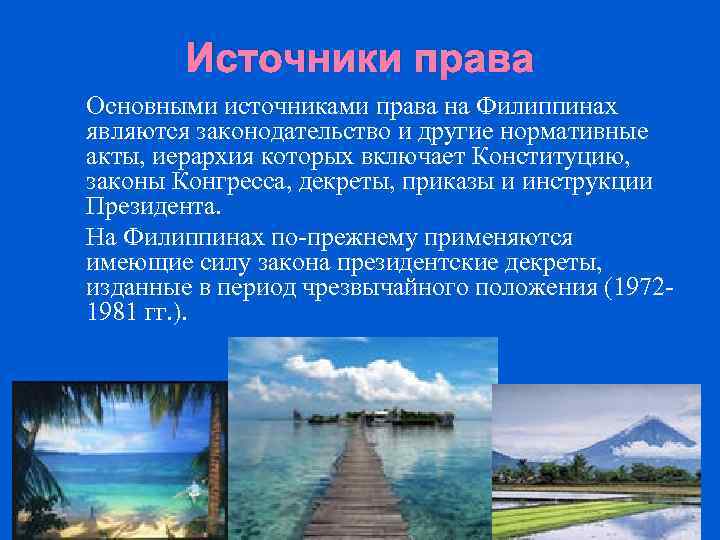 Источники права

Основными источниками права на Филиппинах являются законодательство и другие нормативные акты, иерархия которых включает Конституцию, законы Конгресса, декреты, приказы и инструкции Президента.

На Филиппинах по-прежнему применяются имеющие силу закона президентские декреты, изданные в период чрезвычайного положения (1972-1981 гг.).